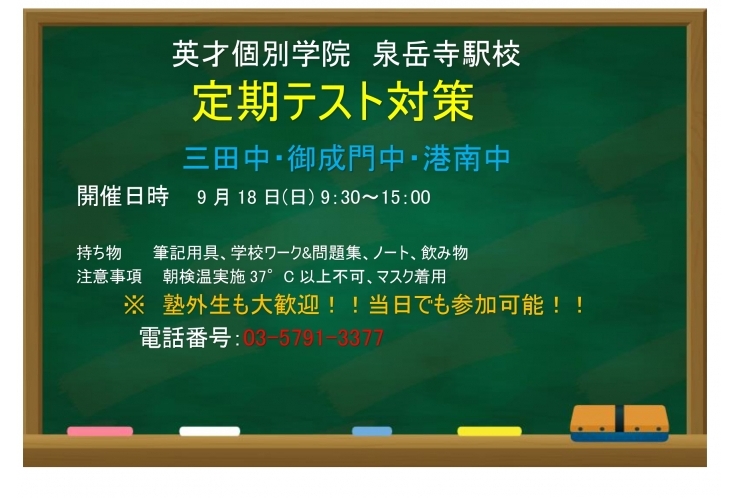 英才個別学院　泉岳寺駅校
定期テスト対策

三田中・御成門中・港南中

開催日時　9 月 18 日(日) 9:30～15:00

持ち物　筆記用具、学校ワーク&問題集、ノート、飲み物
注意事項　朝検温実施 37°C 以上不可、マスク着用
※ 塾外生も大歓迎！！当日でも参加可能！！
電話番号:03-5791-3377